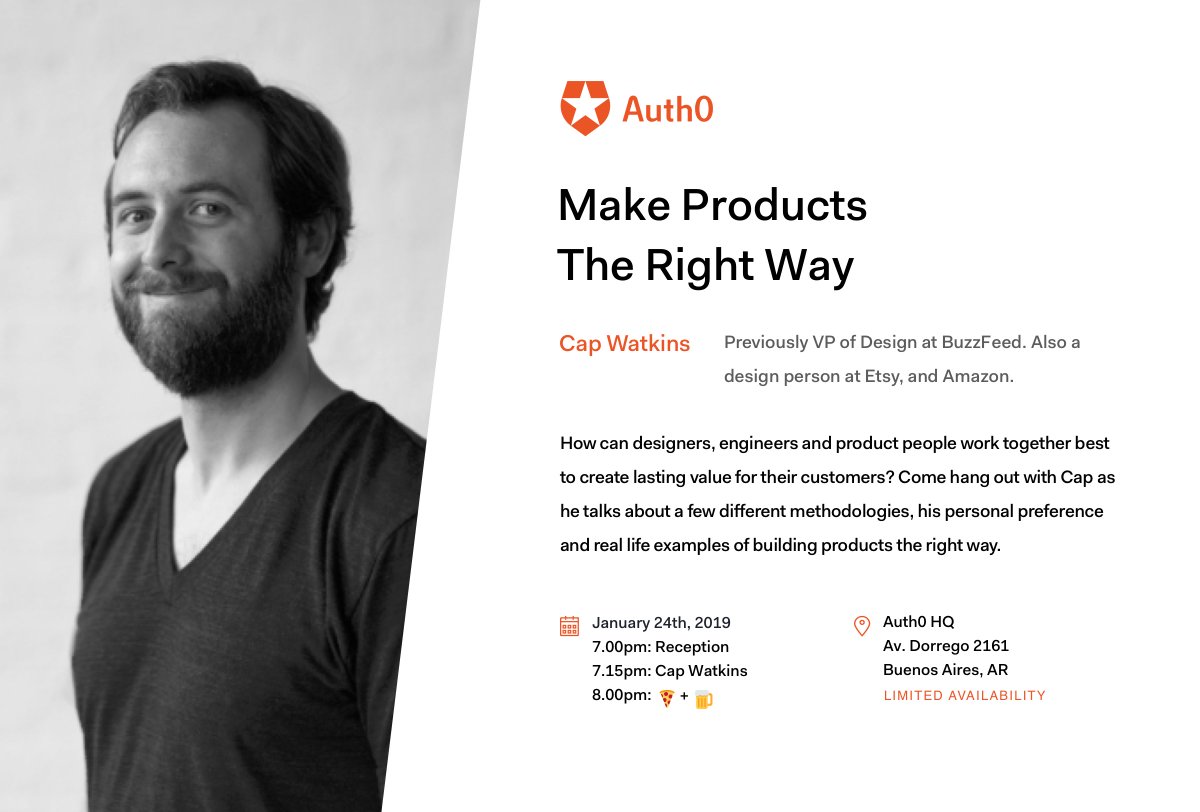 Auth0

Make Products The Right Way

Cap Watkins

Previously VP of Design at BuzzFeed. Also a design person at Etsy, and Amazon.

How can designers, engineers and product people work together best to create lasting value for their customers? Come hang out with Cap as he talks about a few different methodologies, his personal preference and real life examples of building products the right way.

January 24th, 2019
7.00pm: Reception
7.15pm: Cap Watkins
8.00pm: 🍕 + 🍺

Auth0 HQ
Av. Dorrego 2161
Buenos Aires, AR
LIMITED AVAILABILITY